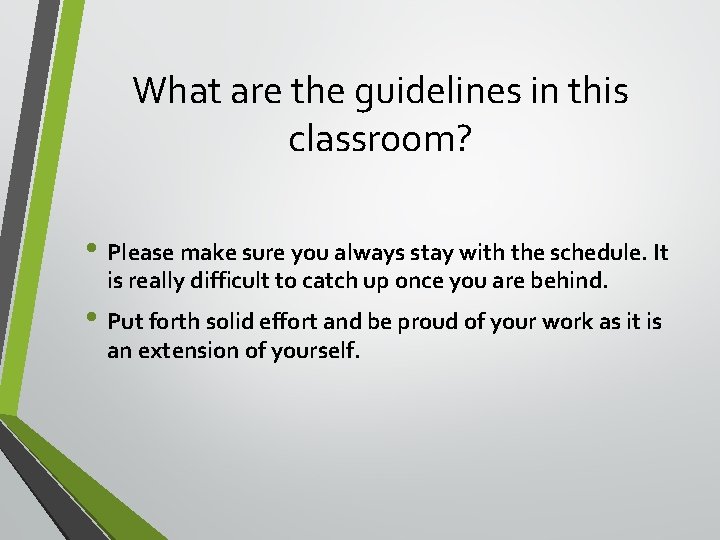 What are the guidelines in this classroom?

• Please make sure you always stay with the schedule. It is really difficult to catch up once you are behind.

• Put forth solid effort and be proud of your work as it is an extension of yourself.